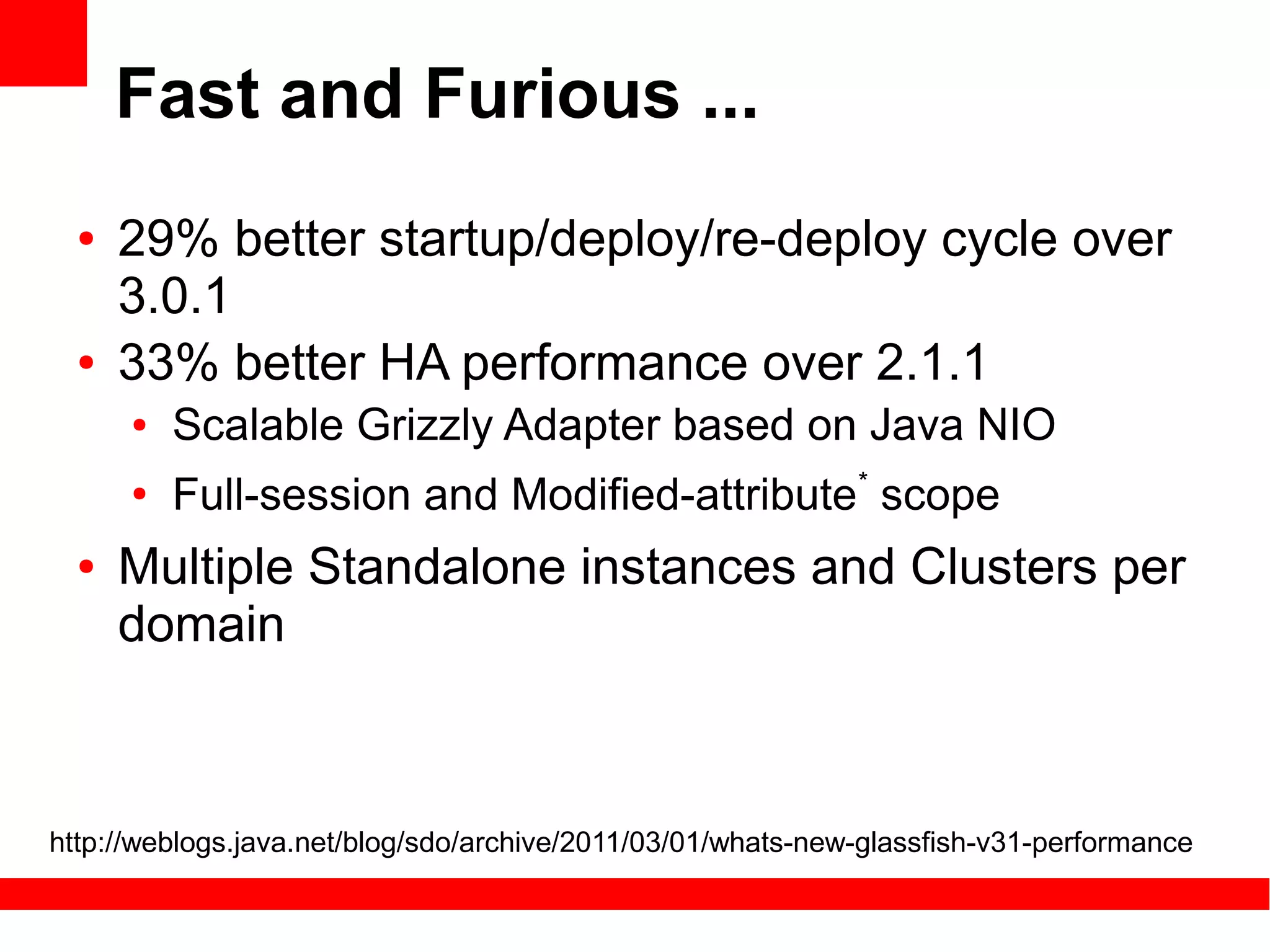 Fast and Furious ...

• 29% better startup/deploy/re-deploy cycle over 3.0.1
• 33% better HA performance over 2.1.1
  • Scalable Grizzly Adapter based on Java NIO
  • Full-session and Modified-attribute* scope
• Multiple Standalone instances and Clusters per domain

http://weblogs.java.net/blog/sdo/archive/2011/03/01/whats-new-glassfish-v31-performance